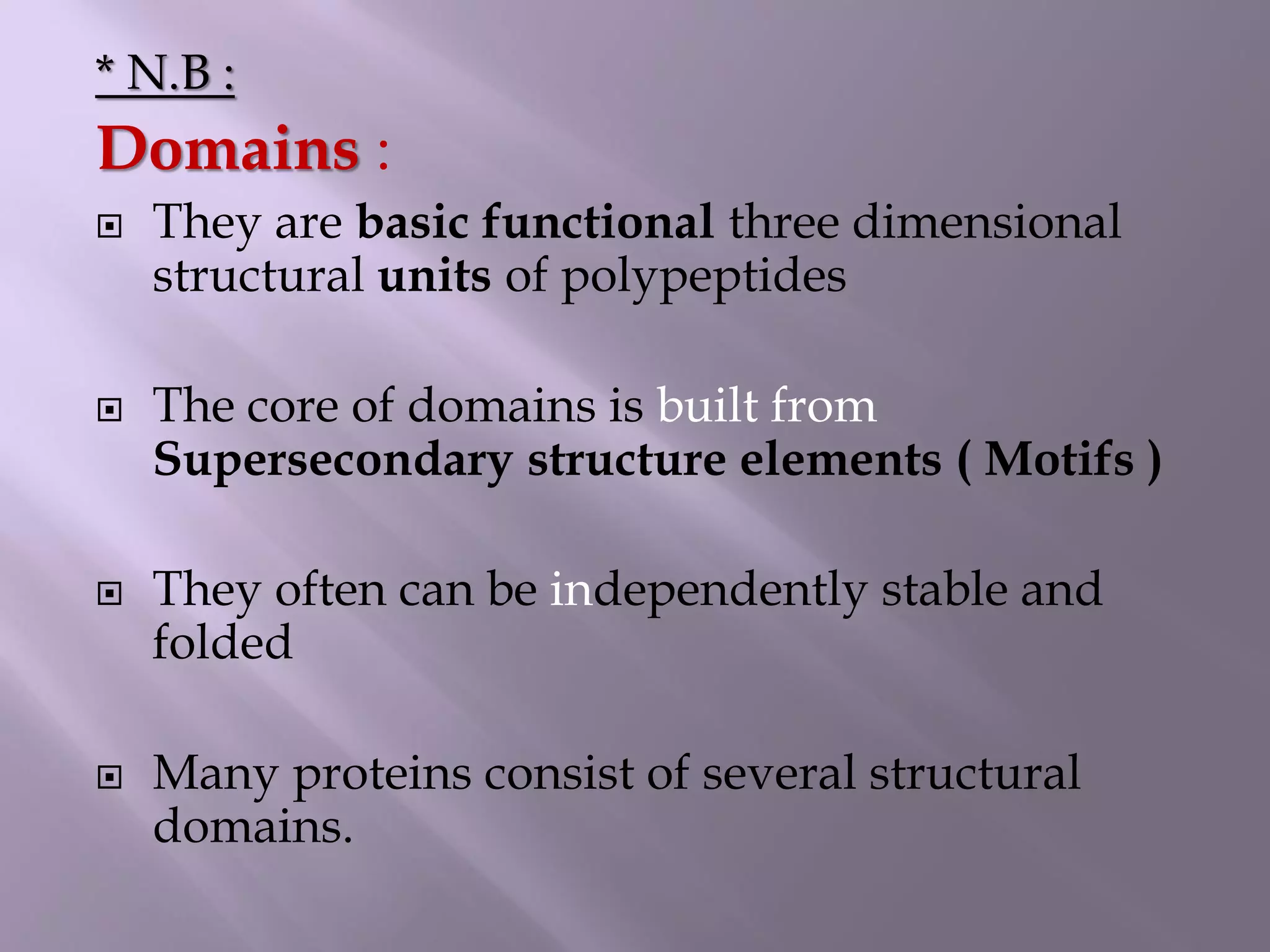 * N.B :

Domains :

They are basic functional three dimensional structural units of polypeptides

The core of domains is built from Supersecondary structure elements ( Motifs )

They often can be independently stable and folded

Many proteins consist of several structural domains.